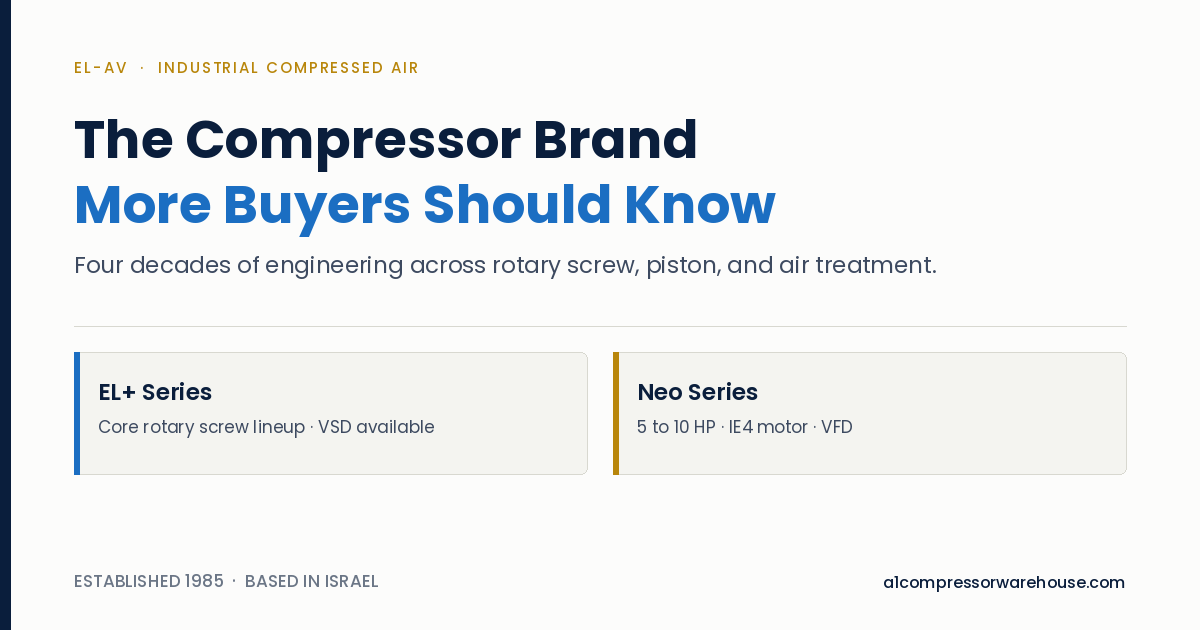 EL-AV · INDUSTRIAL COMPRESSED AIR

The Compressor Brand
More Buyers Should Know

Four decades of engineering across rotary screw, piston, and air treatment.

EL+ Series
Core rotary screw lineup · VSD available

Neo Series
5 to 10 HP · IE4 motor · VFD

ESTABLISHED 1985 · BASED IN ISRAEL

a1compressorwarehouse.com